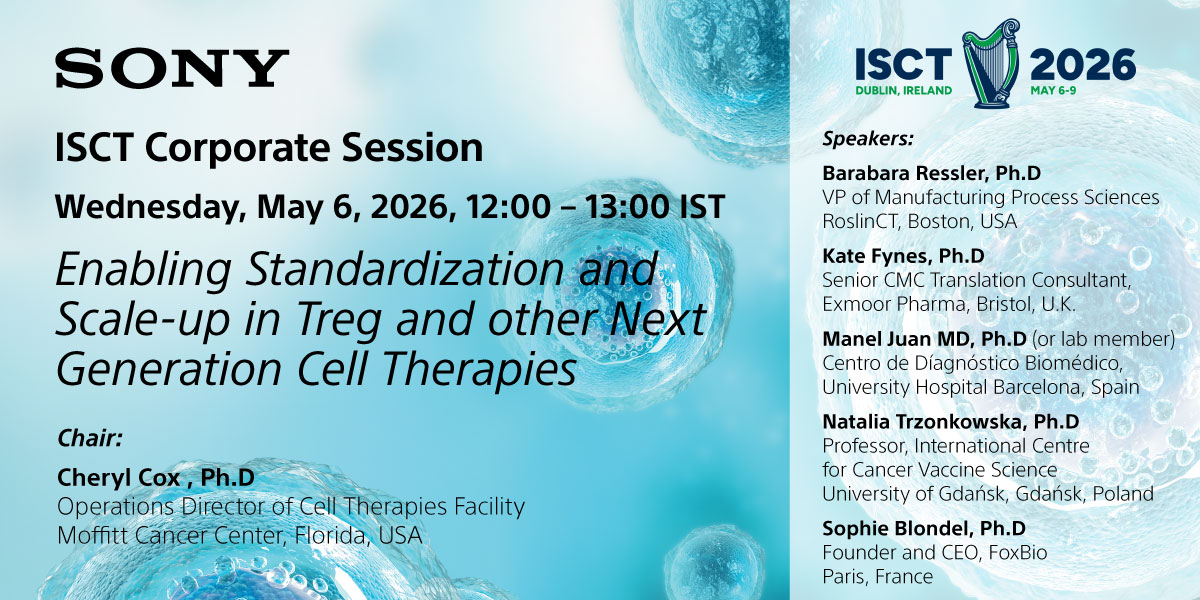 SONY

ISCT Corporate Session

Wednesday, May 6, 2026, 12:00 – 13:00 IST

Enabling Standardization and Scale-up in Treg and other Next Generation Cell Therapies

Chair:

Cheryl Cox , Ph.D
Operations Director of Cell Therapies Facility
Moffitt Cancer Center, Florida, USA

ISCT 2026
DUBLIN, IRELAND
MAY 6-9

Speakers:

Barabara Ressler, Ph.D
VP of Manufacturing Process Sciences
RoslinCT, Boston, USA

Kate Fynes, Ph.D
Senior CMC Translation Consultant,
Exmoor Pharma, Bristol, U.K.

Manel Juan MD, Ph.D (or lab member)
Centro de Díagnóstico Biomédico,
University Hospital Barcelona, Spain

Natalia Trzonkowska, Ph.D
Professor, International Centre for Cancer Vaccine Science
University of Gdańsk, Gdańsk, Poland

Sophie Blondel, Ph.D
Founder and CEO, FoxBio
Paris, France